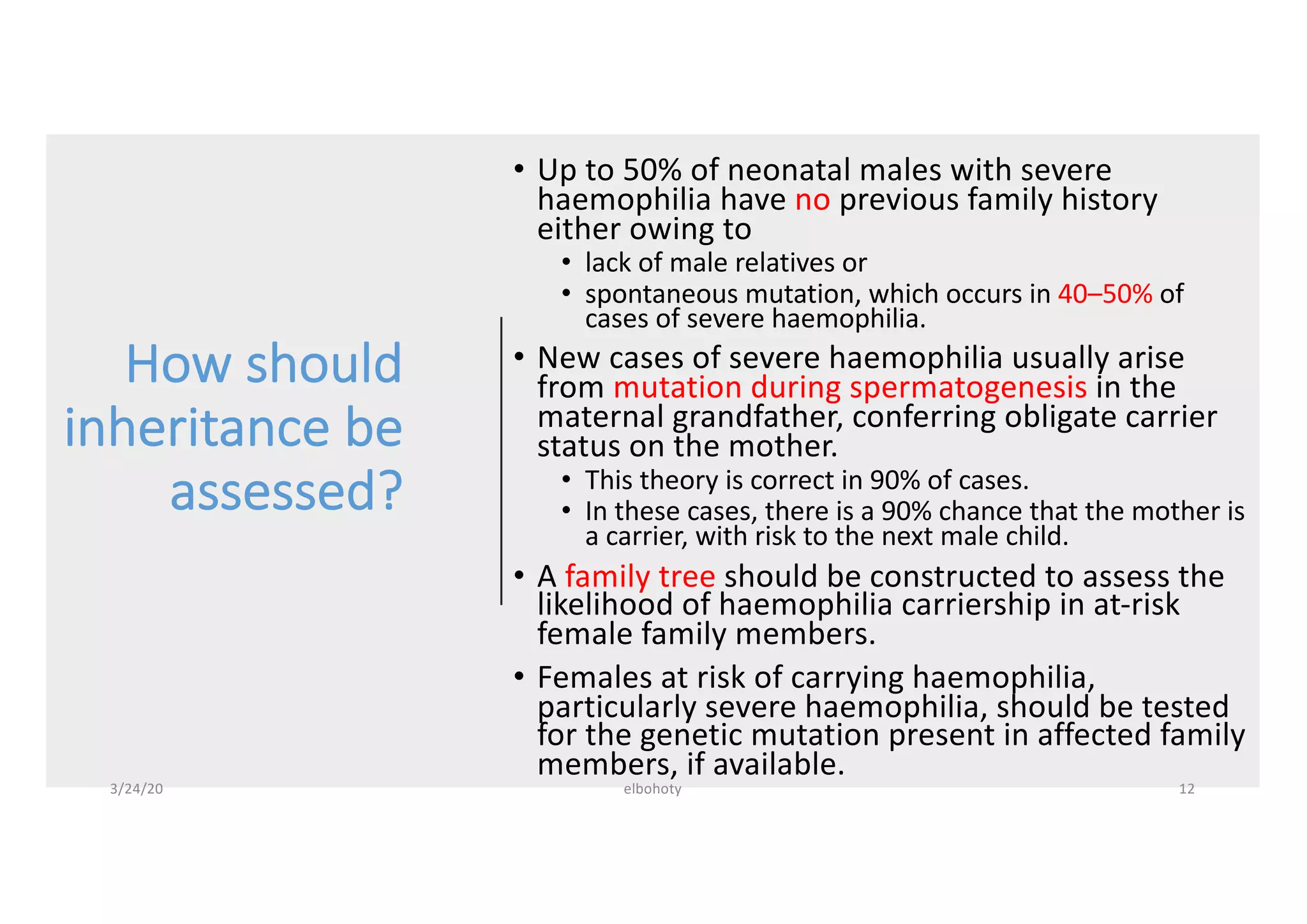 How should inheritance be assessed?

• Up to 50% of neonatal males with severe haemophilia have no previous family history either owing to
  • lack of male relatives or
  • spontaneous mutation, which occurs in 40–50% of cases of severe haemophilia.
• New cases of severe haemophilia usually arise from mutation during spermatogenesis in the maternal grandfather, conferring obligate carrier status on the mother.
  • This theory is correct in 90% of cases.
  • In these cases, there is a 90% chance that the mother is a carrier, with risk to the next male child.
• A family tree should be constructed to assess the likelihood of haemophilia carriership in at-risk female family members.
• Females at risk of carrying haemophilia, particularly severe haemophilia, should be tested for the genetic mutation present in affected family members, if available.

3/24/20
elbohoty
12